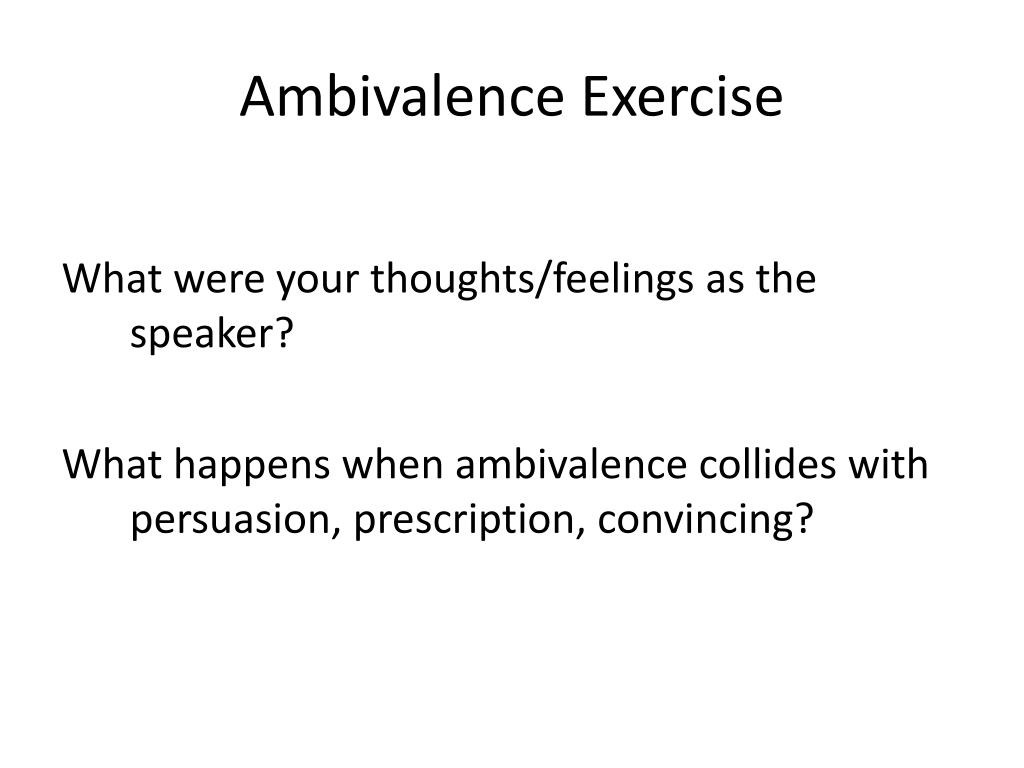 Ambivalence Exercise

What were your thoughts/feelings as the speaker?

What happens when ambivalence collides with persuasion, prescription, convincing?